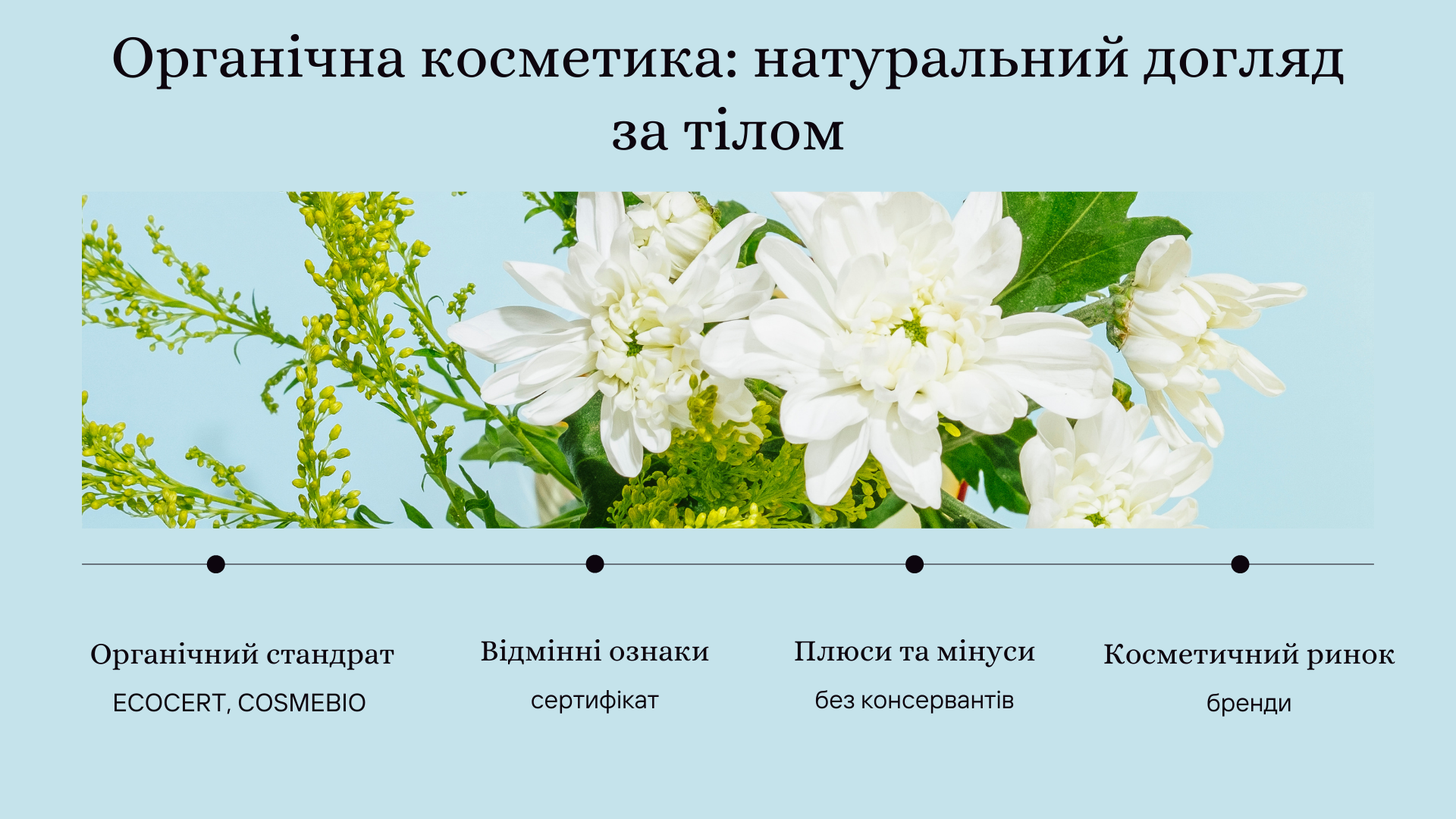 Органічна косметика: натуральний догляд за тілом

Органічний стандрат
ECOCERT, COSMEBIO

Відмінні ознаки
сертифікат

Плюси та мінуси
без консервантів

Косметичний ринок
бренди